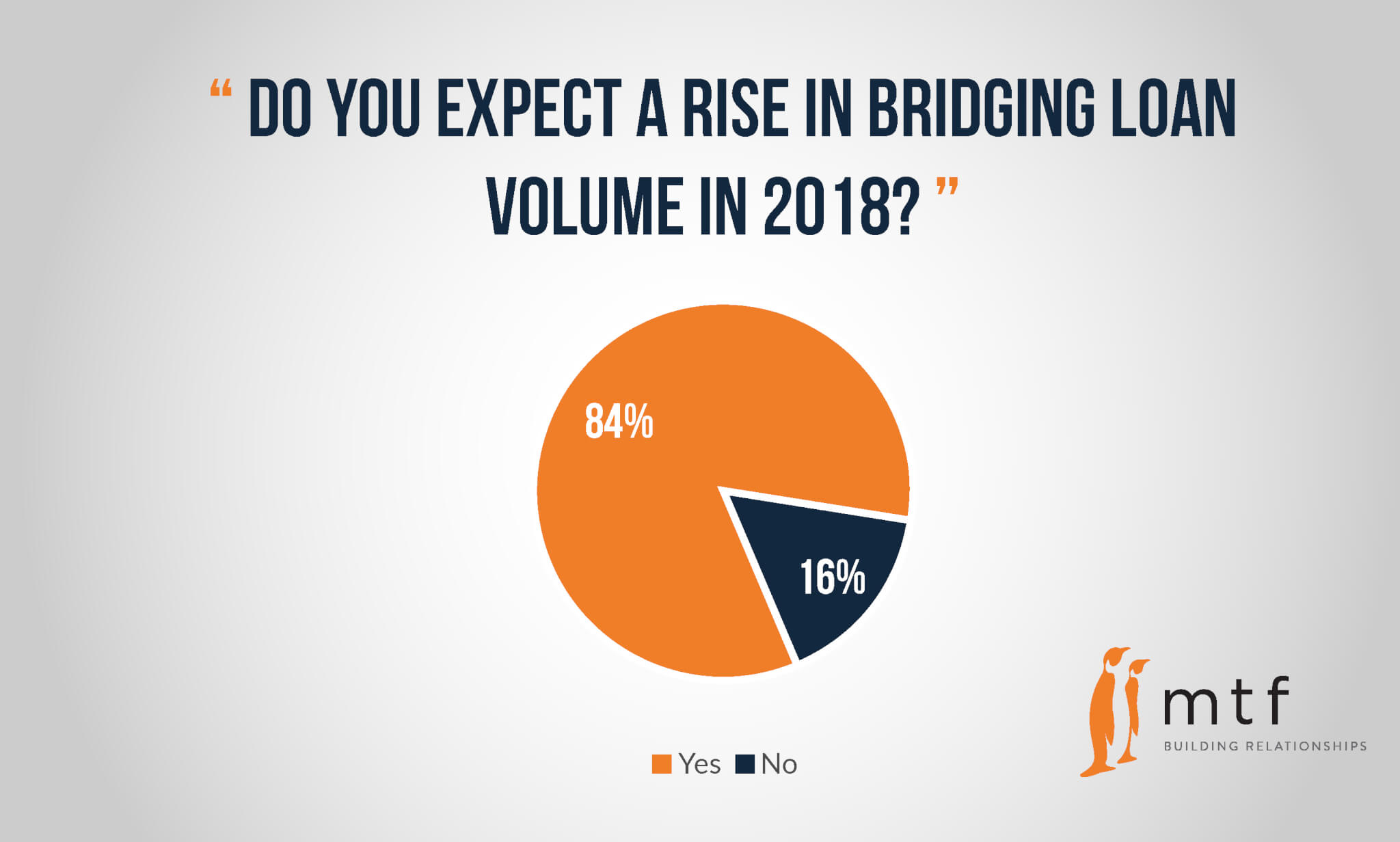 “ DO YOU EXPECT A RISE IN BRIDGING LOAN VOLUME IN 2018? ”

84%

16%

Yes No

mtf
BUILDING RELATIONSHIPS